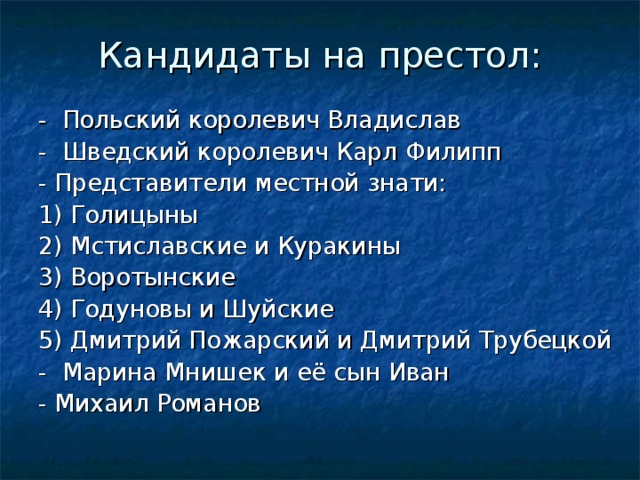 Кандидаты на престол:

- Польский королевич Владислав
- Шведский королевич Карл Филипп
- Представители местной знати:
1) Голицыны
2) Мстиславские и Куракины
3) Воротынские
4) Годуновы и Шуйские
5) Дмитрий Пожарский и Дмитрий Трубецкой
- Марина Мнишек и её сын Иван
- Михаил Романов